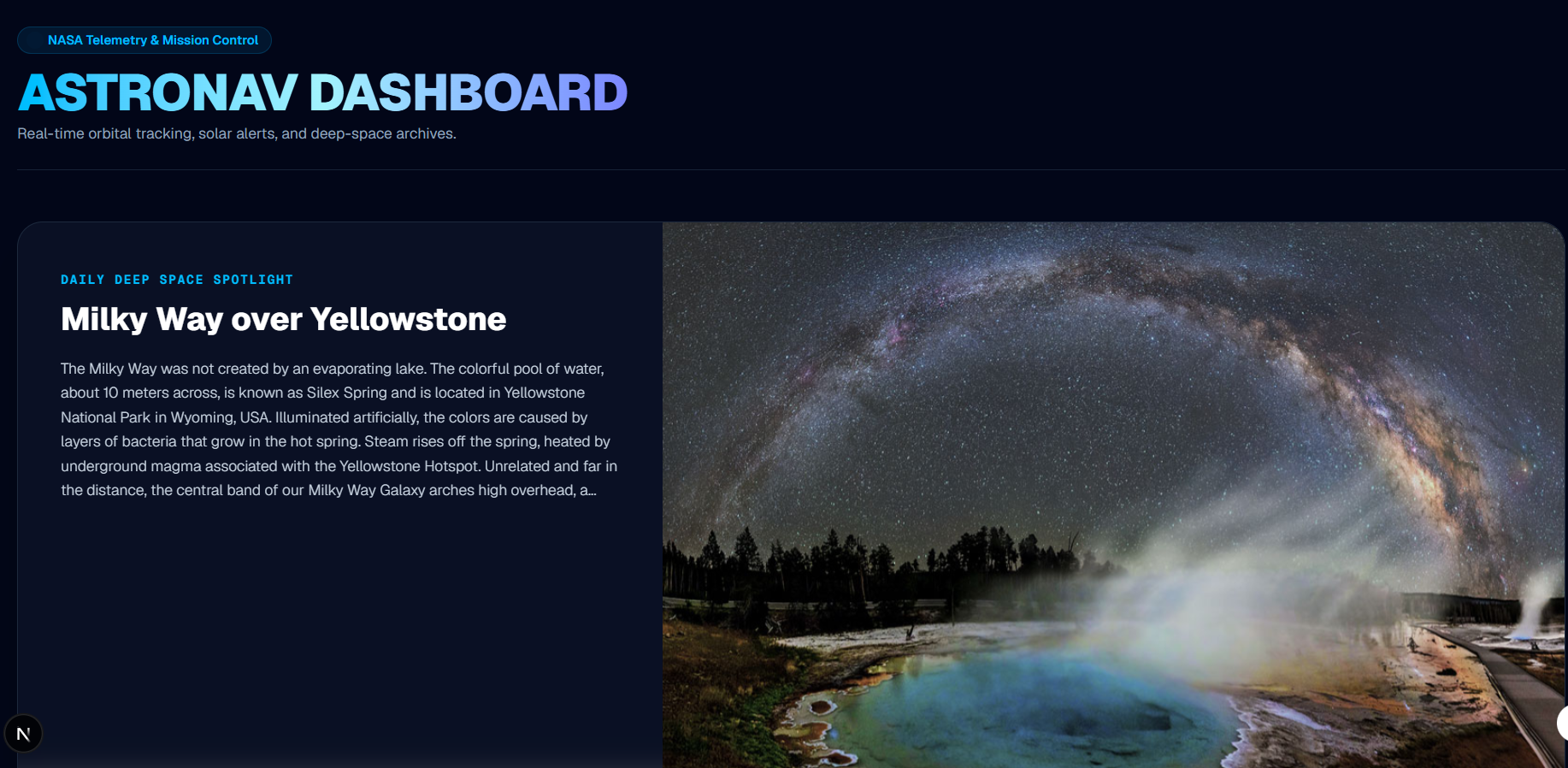 NASA Telemetry & Mission Control

ASTRONAV DASHBOARD

Real-time orbital tracking, solar alerts, and deep-space archives.

DAILY DEEP SPACE SPOTLIGHT

Milky Way over Yellowstone

The Milky Way was not created by an evaporating lake. The colorful pool of water, about 10 meters across, is known as Silex Spring and is located in Yellowstone National Park in Wyoming, USA. Illuminated artificially, the colors are caused by layers of bacteria that grow in the hot spring. Steam rises off the spring, heated by underground magma associated with the Yellowstone Hotspot. Unrelated and far in the distance, the central band of our Milky Way Galaxy arches high overhead, a...

N